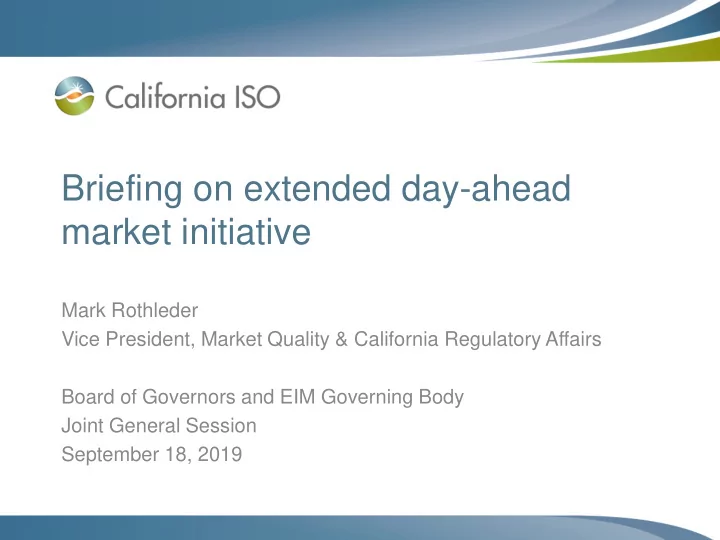 California ISO

Briefing on extended day-ahead market initiative

Mark Rothleder
Vice President, Market Quality & California Regulatory Affairs

Board of Governors and EIM Governing Body
Joint General Session
September 18, 2019